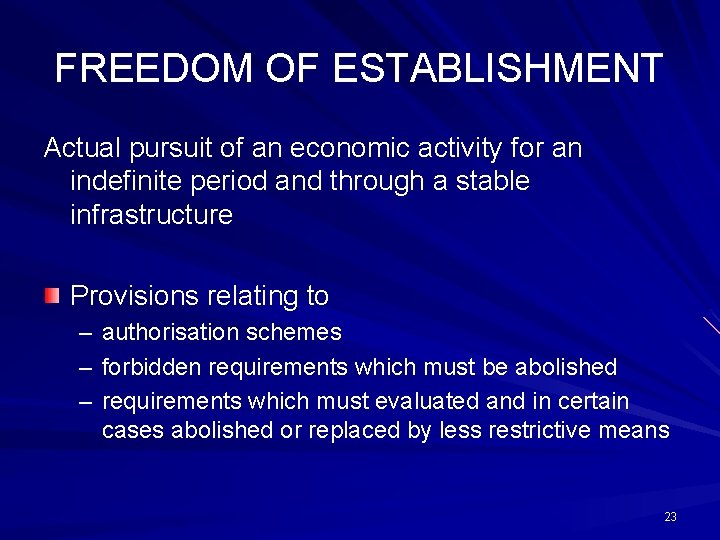 FREEDOM OF ESTABLISHMENT

Actual pursuit of an economic activity for an indefinite period and through a stable infrastructure

Provisions relating to
– authorisation schemes
– forbidden requirements which must be abolished
– requirements which must evaluated and in certain cases abolished or replaced by less restrictive means

23